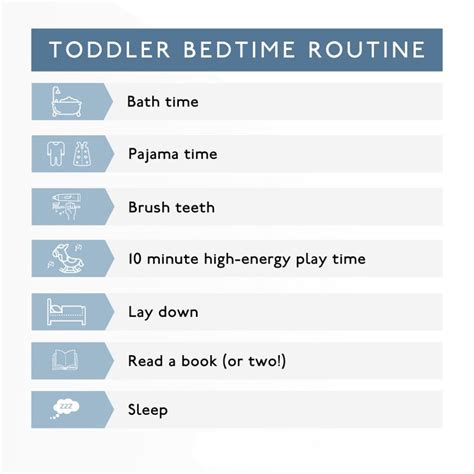 TODDLER BEDTIME ROUTINE

Bath time

Pajama time

Brush teeth

10 minute high-energy play time

Lay down

Read a book (or two!)

zzz

Sleep